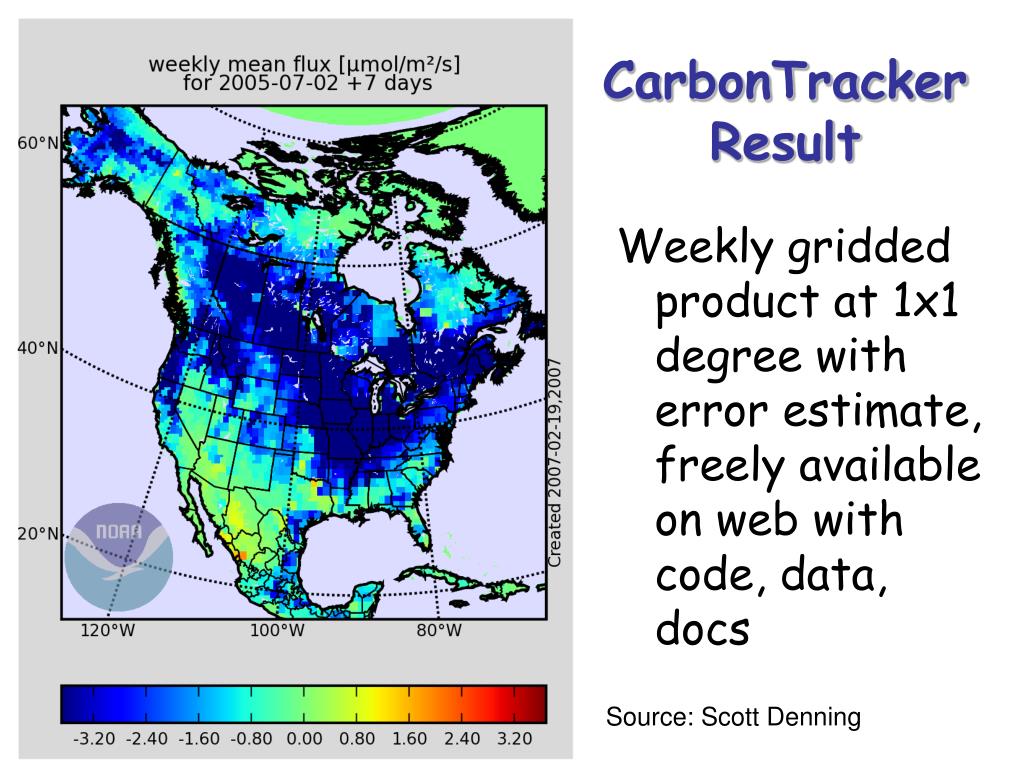 weekly mean flux [µmol/m²/s]
for 2005-07-02 +7 days

60°N
40°N
20°N

NOAA

Created 2007-02-19,2007

120°W 100°W 80°W

-3.20 -2.40 -1.60 -0.80 0.00 0.80 1.60 2.40 3.20

CarbonTracker Result

Weekly gridded product at 1x1 degree with error estimate, freely available on web with code, data, docs

Source: Scott Denning